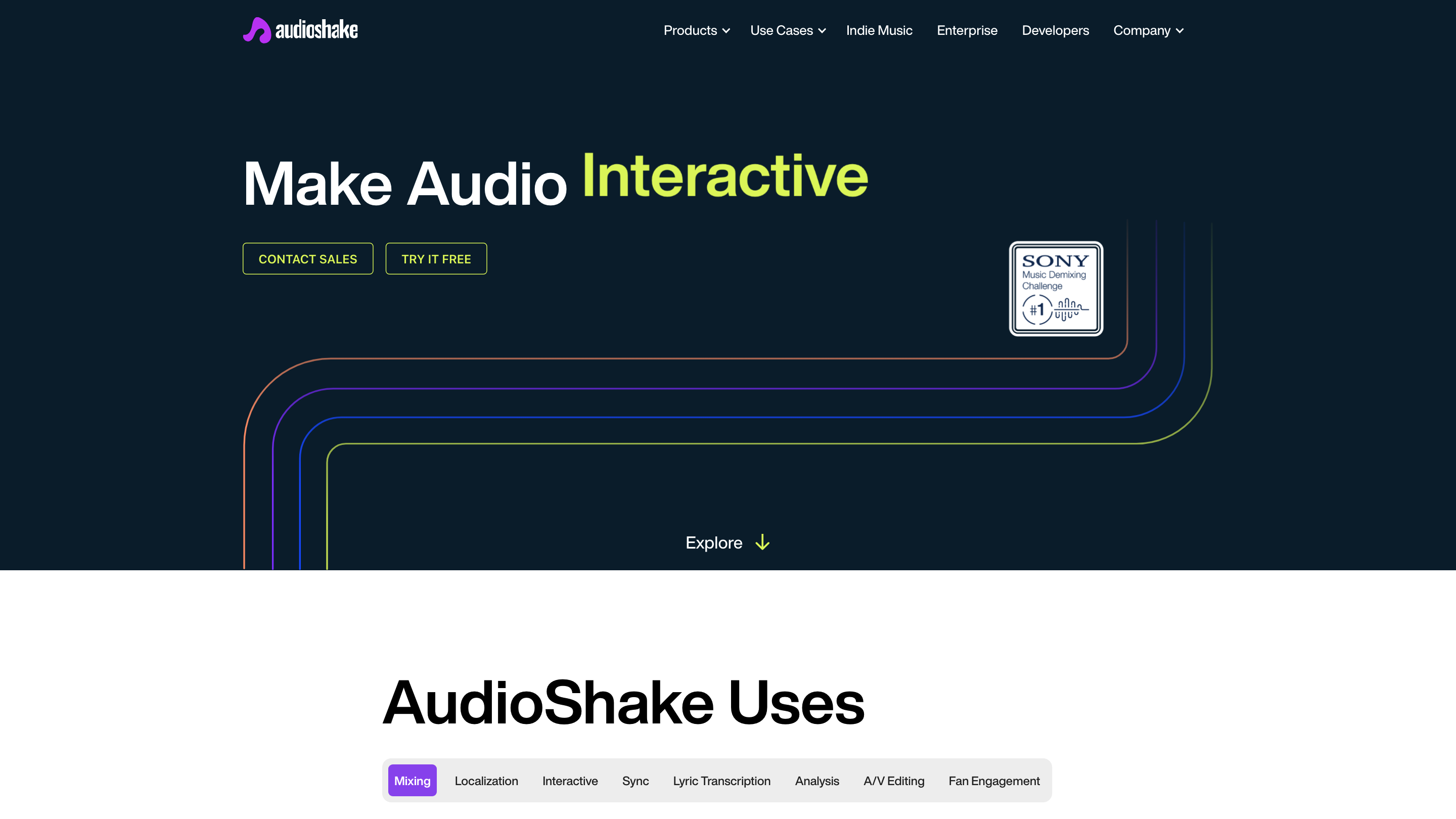 audioshake

Products Use Cases Indie Music Enterprise Developers Company

Make Audio Interactive

CONTACT SALES TRY IT FREE

SONY
Music Demixing Challenge
#1

Explore

AudioShake Uses

Mixing Localization Interactive Sync Lyric Transcription Analysis A/V Editing Fan Engagement